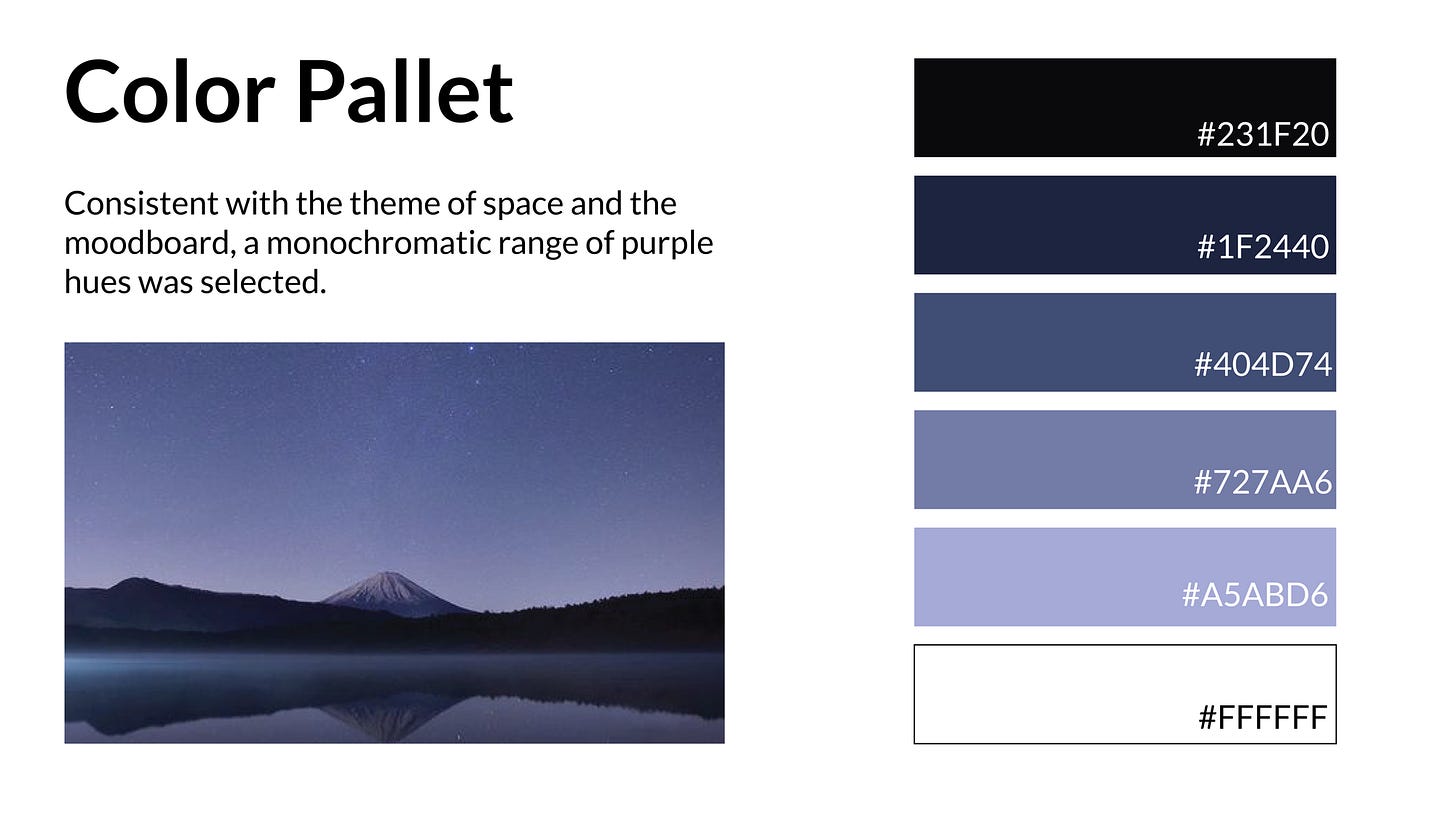 Color Pallet

Consistent with the theme of space and the moodboard, a monochromatic range of purple hues was selected.

#231F20

#1F2440

#404D74

#727AA6

#A5ABD6

#FFFFFF